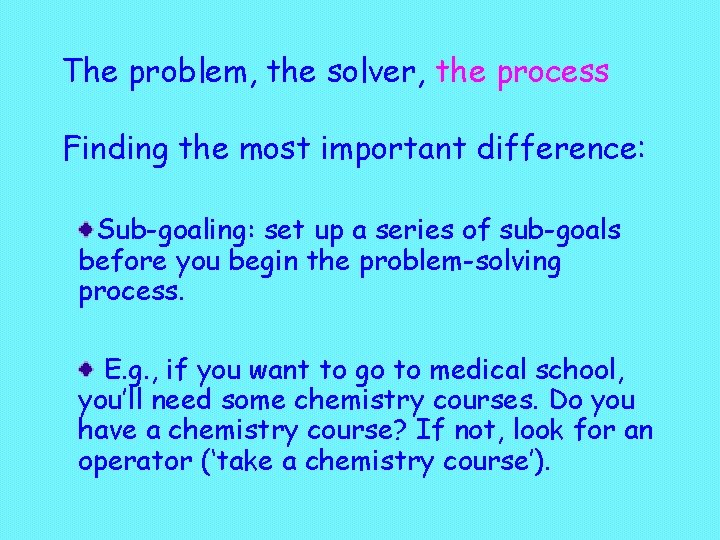 The problem, the solver, the process

Finding the most important difference:

Sub-goaling: set up a series of sub-goals before you begin the problem-solving process.

E.g., if you want to go to medical school, you'll need some chemistry courses. Do you have a chemistry course? If not, look for an operator ('take a chemistry course').